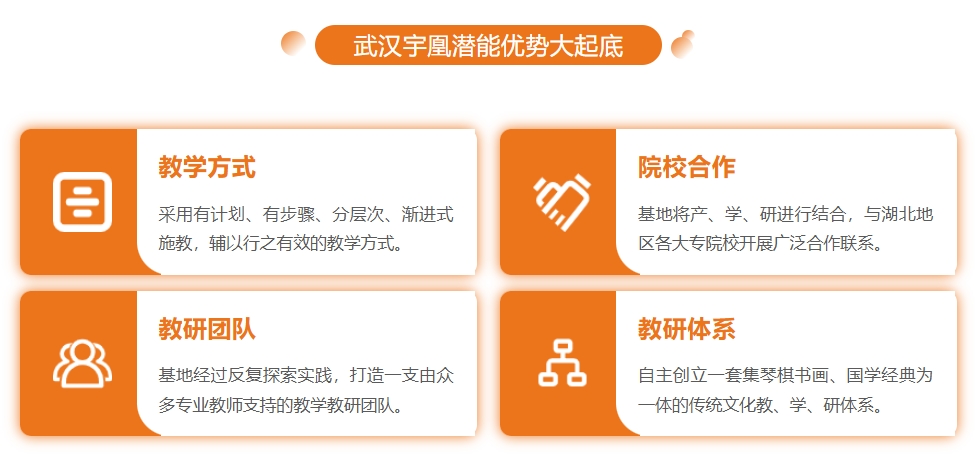 武汉宇凰潜能优势大起底

教学方式

采用有计划、有步骤、分层次、渐进式施教，辅以行之有效的教学方式。

院校合作

基地将产、学、研进行结合，与湖北地区各大专院校开展广泛合作联系。

教研团队

基地经过反复探索实践，打造一支由众多专业教师支持的教学教研团队。

教研体系

自主创立一套集琴棋书画、国学经典为一体的传统文化教、学、研体系。